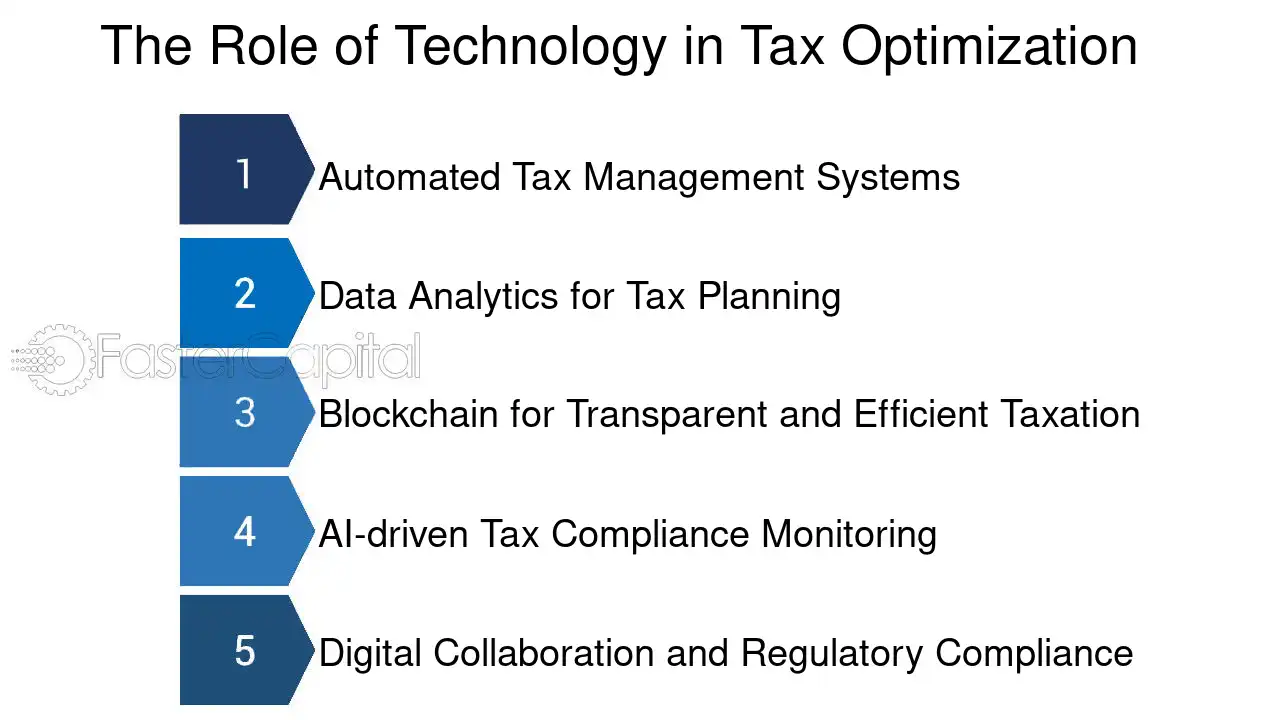 The Role of Technology in Tax Optimization

1
Automated Tax Management Systems

2
Data Analytics for Tax Planning

3
Blockchain for Transparent and Efficient Taxation

4
AI-driven Tax Compliance Monitoring

5
Digital Collaboration and Regulatory Compliance

FasterCapital